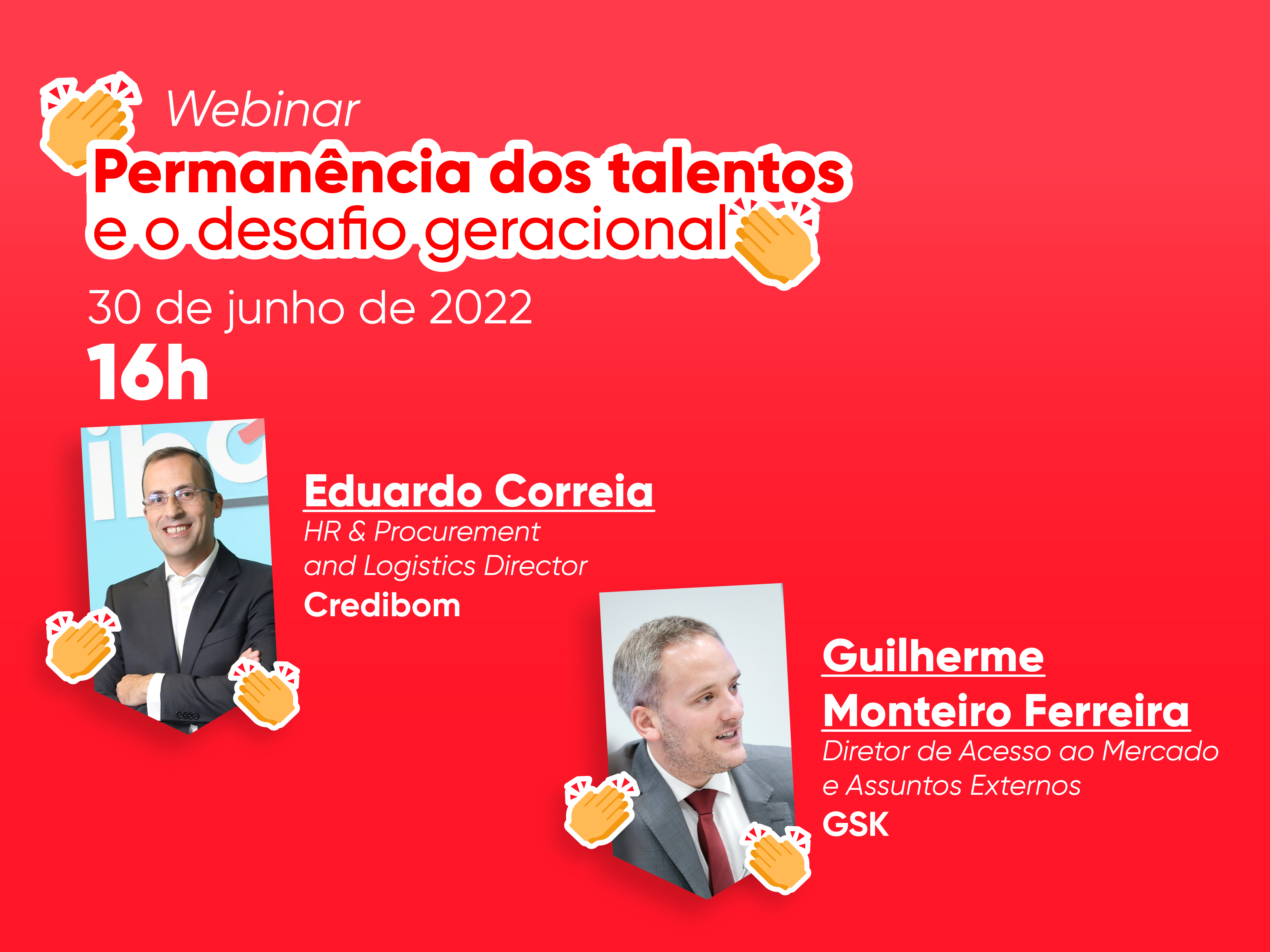 Webinar
Permanência dos talentos e o desafio geracional

30 de junho de 2022
16h

Eduardo Correia
HR & Procurement and Logistics Director
Credibom

Guilherme Monteiro Ferreira
Diretor de Acesso ao Mercado e Assuntos Externos
GSK